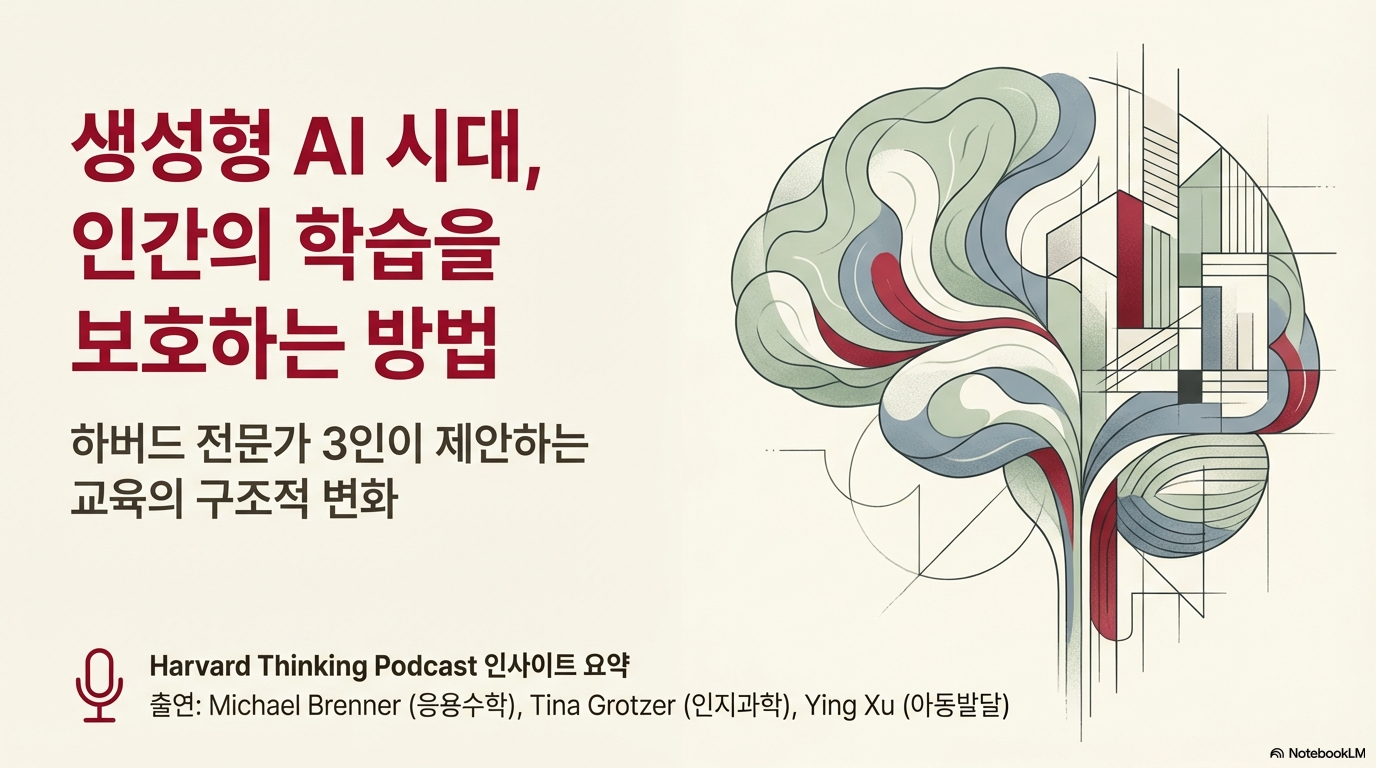 생성형 AI 시대, 인간의 학습을 보호하는 방법

하버드 전문가 3인이 제안하는 교육의 구조적 변화

Harvard Thinking Podcast 인사이트 요약
출연: Michael Brenner (응용수학), Tina Grotzer (인지과학), Ying Xu (아동발달)

NotebookLM